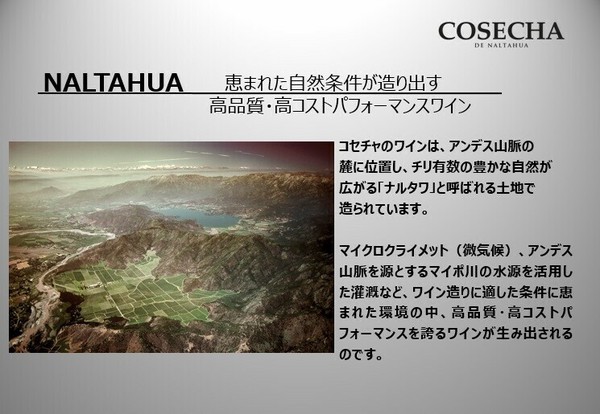 COSECHA
DE NALTAHUA

NALTAHUA　恵まれた自然条件が造り出す
高品質・高コストパフォーマンスワイン

コセチャのワインは、アンデス山脈の麓に位置し、チリ有数の豊かな自然が広がる「ナルタワ」と呼ばれる土地で造られています。

マイクロクライメット（微気候）、アンデス山脈を源とするマイポ川の水源を活用した灌漑など、ワイン造りに適した条件に恵まれた環境の中、高品質・高コストパフォーマンスを誇るワインが生み出されるのです。